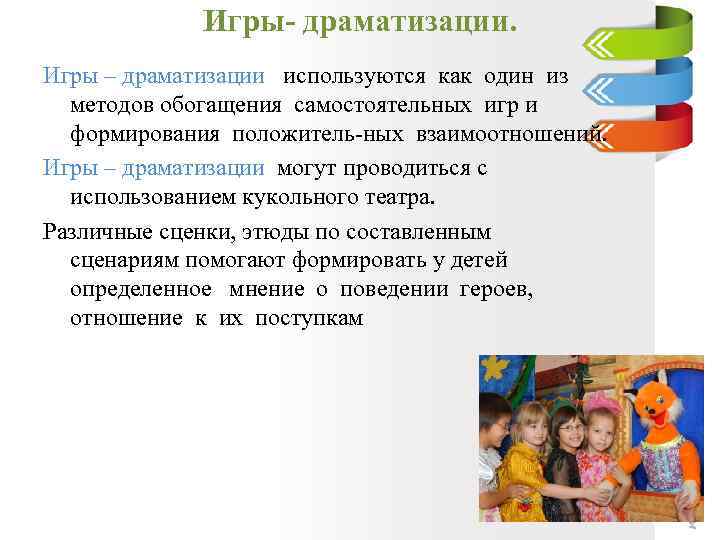 Игры- драматизации.

Игры – драматизации используются как один из методов обогащения самостоятельных игр и формирования положитель-ных взаимоотношений.

Игры – драматизации могут проводиться с использованием кукольного театра.

Различные сценки, этюды по составленным сценариям помогают формировать у детей определенное мнение о поведении героев, отношение к их поступкам